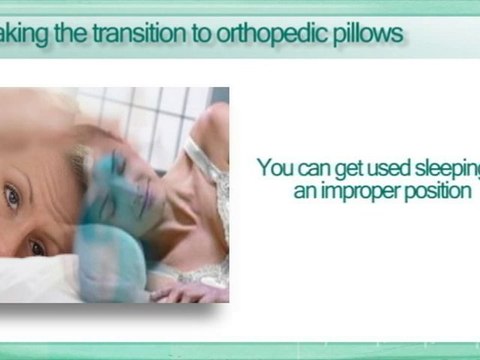 aking the transition to orthopedic pillows

You can get used sleeping an improper position